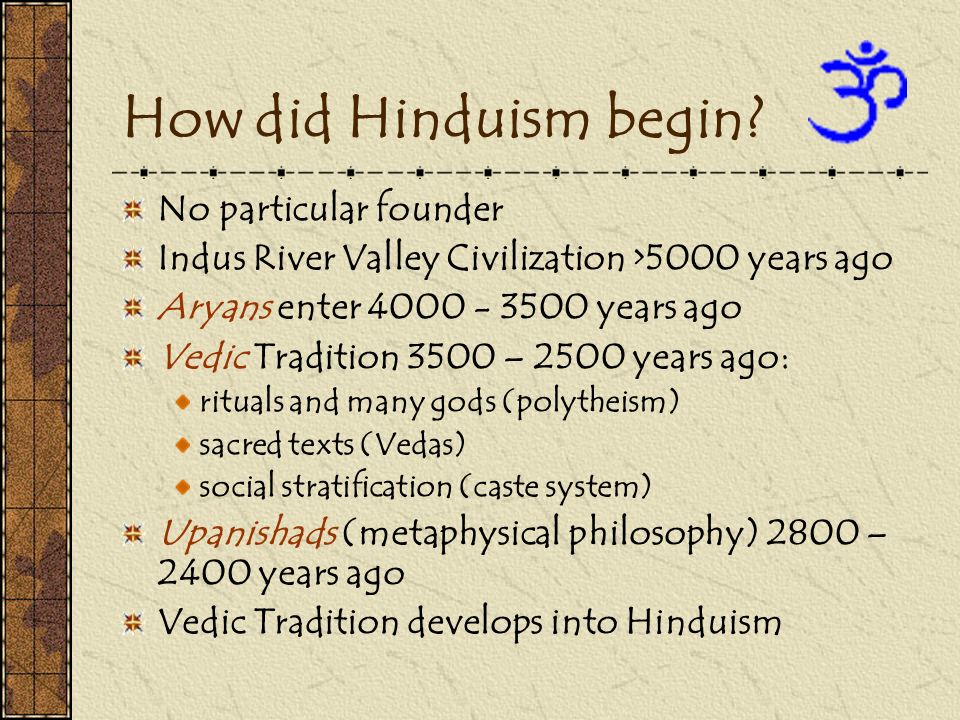 How did Hinduism begin?

No particular founder
Indus River Valley Civilization >5000 years ago
Aryans enter 4000 - 3500 years ago
Vedic Tradition 3500 – 2500 years ago:
rituals and many gods (polytheism)
sacred texts (Vedas)
social stratification (caste system)
Upanishads (metaphysical philosophy) 2800 – 2400 years ago
Vedic Tradition develops into Hinduism